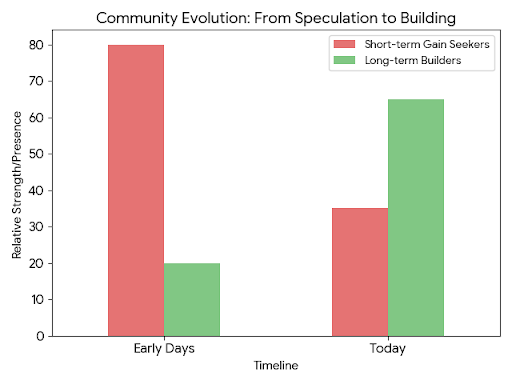 Community Evolution: From Speculation to Building

Short-term Gain Seekers
Long-term Builders

Relative Strength/Presence

80
70
60
50
40
30
20
10
0

Early Days
Today

Timeline